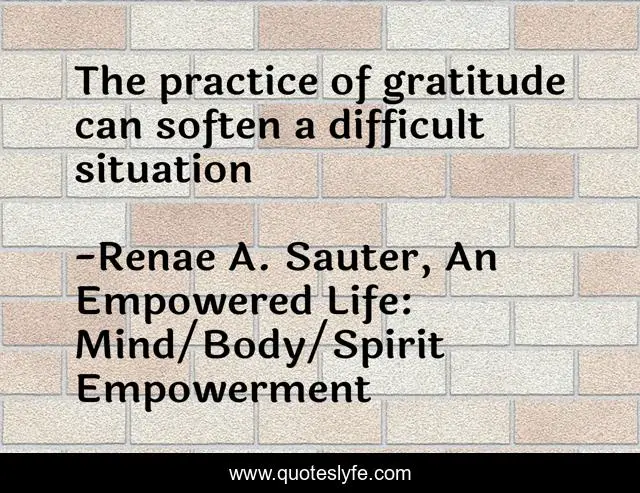 The practice of gratitude can soften a difficult situation

-Renae A. Sauter, An Empowered Life: Mind/Body/Spirit Empowerment

www.quoteslyfe.com